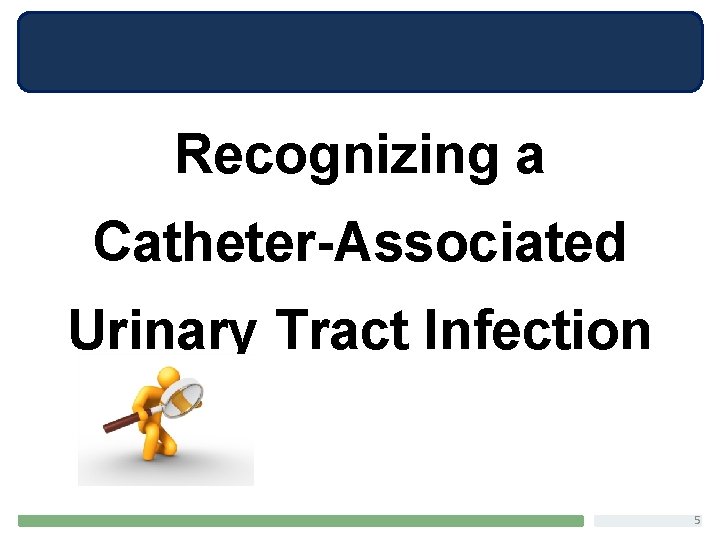 Recognizing a Catheter-Associated Urinary Tract Infection

5